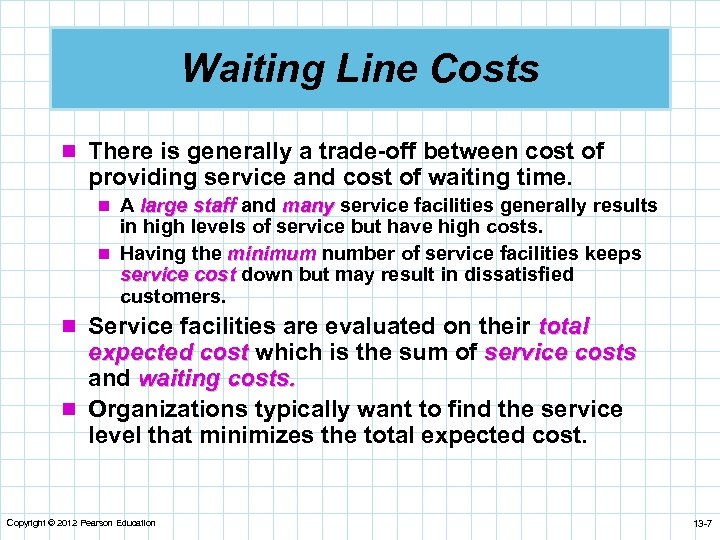 Waiting Line Costs

There is generally a trade-off between cost of providing service and cost of waiting time.

A large staff and many service facilities generally results in high levels of service but have high costs.

Having the minimum number of service facilities keeps service cost down but may result in dissatisfied customers.

Service facilities are evaluated on their total expected cost which is the sum of service costs and waiting costs.

Organizations typically want to find the service level that minimizes the total expected cost.

Copyright © 2012 Pearson Education

13-7